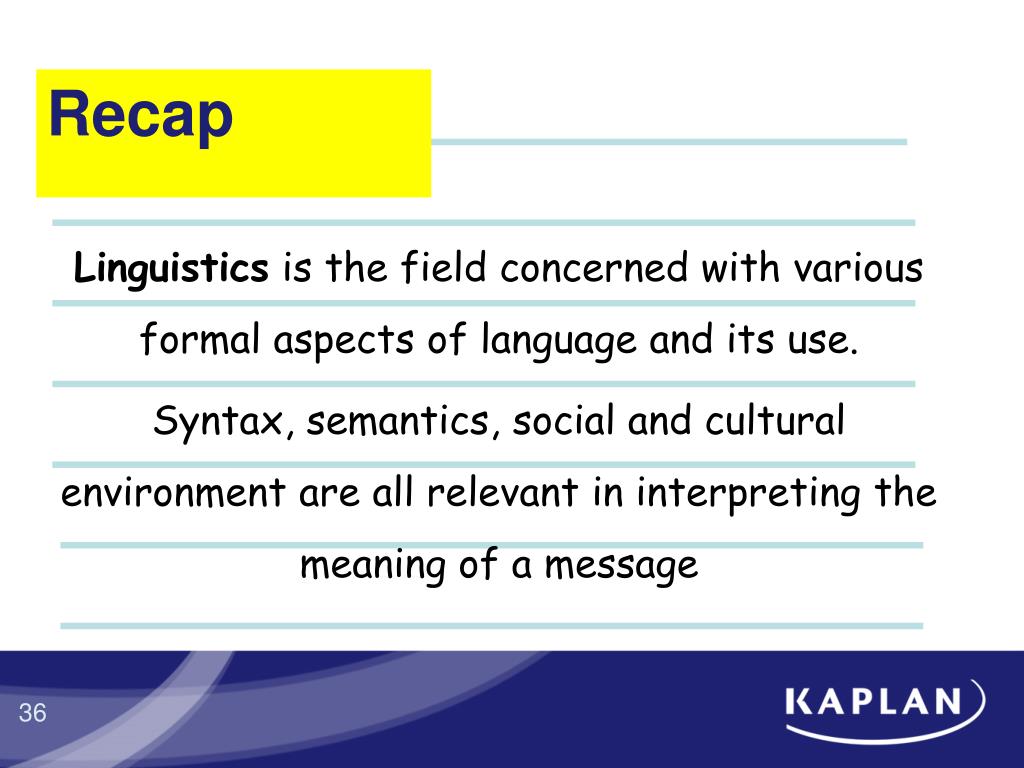 Recap

Linguistics is the field concerned with various formal aspects of language and its use.

Syntax, semantics, social and cultural environment are all relevant in interpreting the meaning of a message

36

KAPLAN